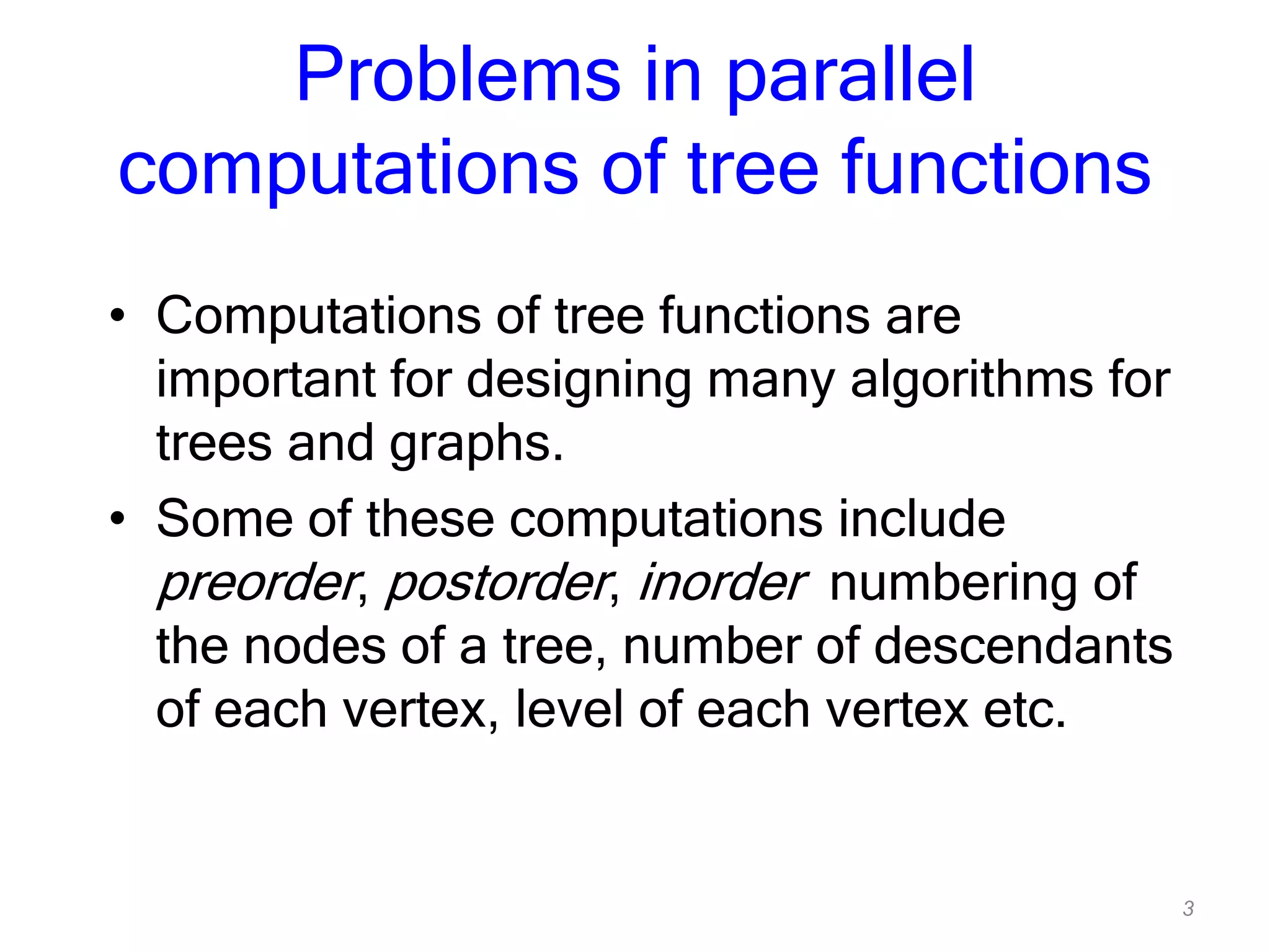 Problems in parallel computations of tree functions

• Computations of tree functions are important for designing many algorithms for trees and graphs.

• Some of these computations include preorder, postorder, inorder numbering of the nodes of a tree, number of descendants of each vertex, level of each vertex etc.

3